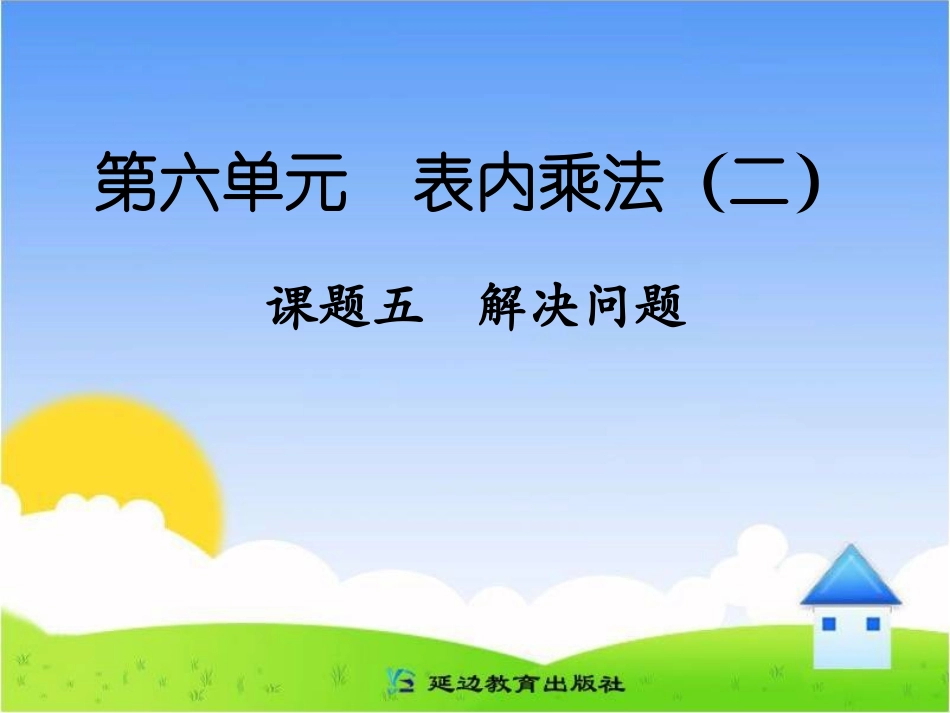 第六单元　表内乘法（二）

课题五　解决问题

延边教育出版社